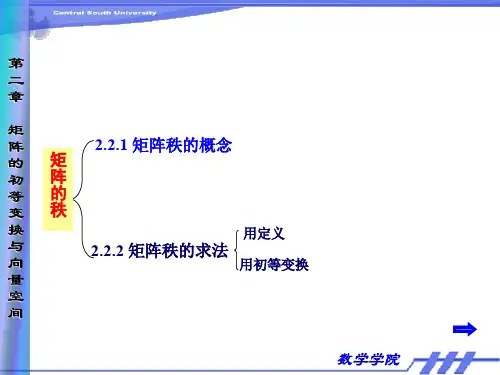 Central South University

第二章 矩阵的初等变换与向量空间

矩阵的秩

2.2.1 矩阵秩的概念

2.2.2 矩阵秩的求法

用定义

用初等变换

数学学院